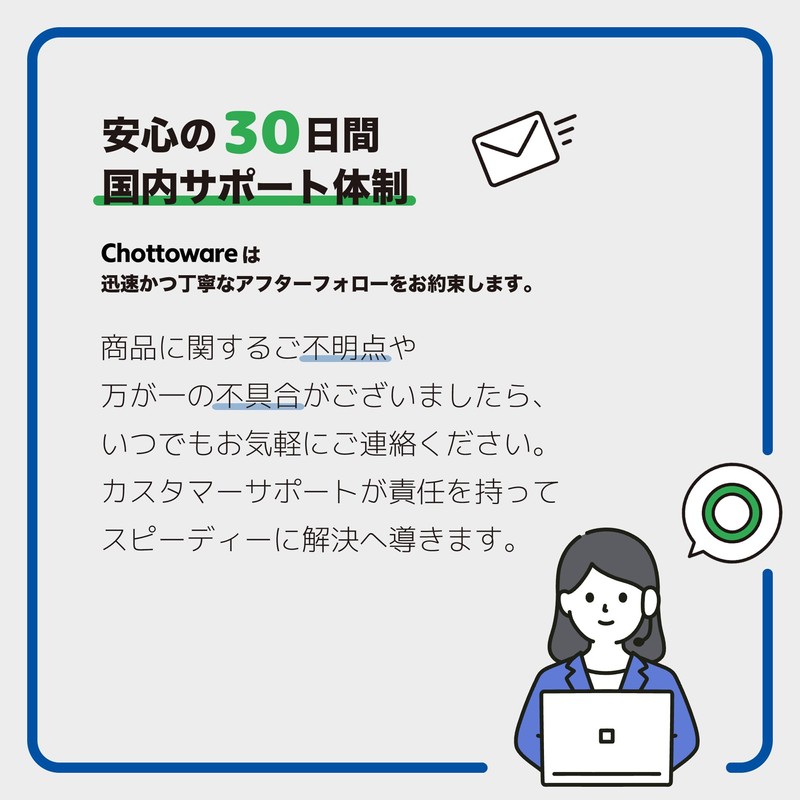 安心の30日間
国内サポート体制

Chottowareは
迅速かつ丁寧なアフターフォローをお約束します。

商品に関するご不明点や
万が一の不具合がございましたら、
いつでもお気軽にご連絡ください。
カスタマーサポートが責任を持って
スピーディーに解決へ導きます。